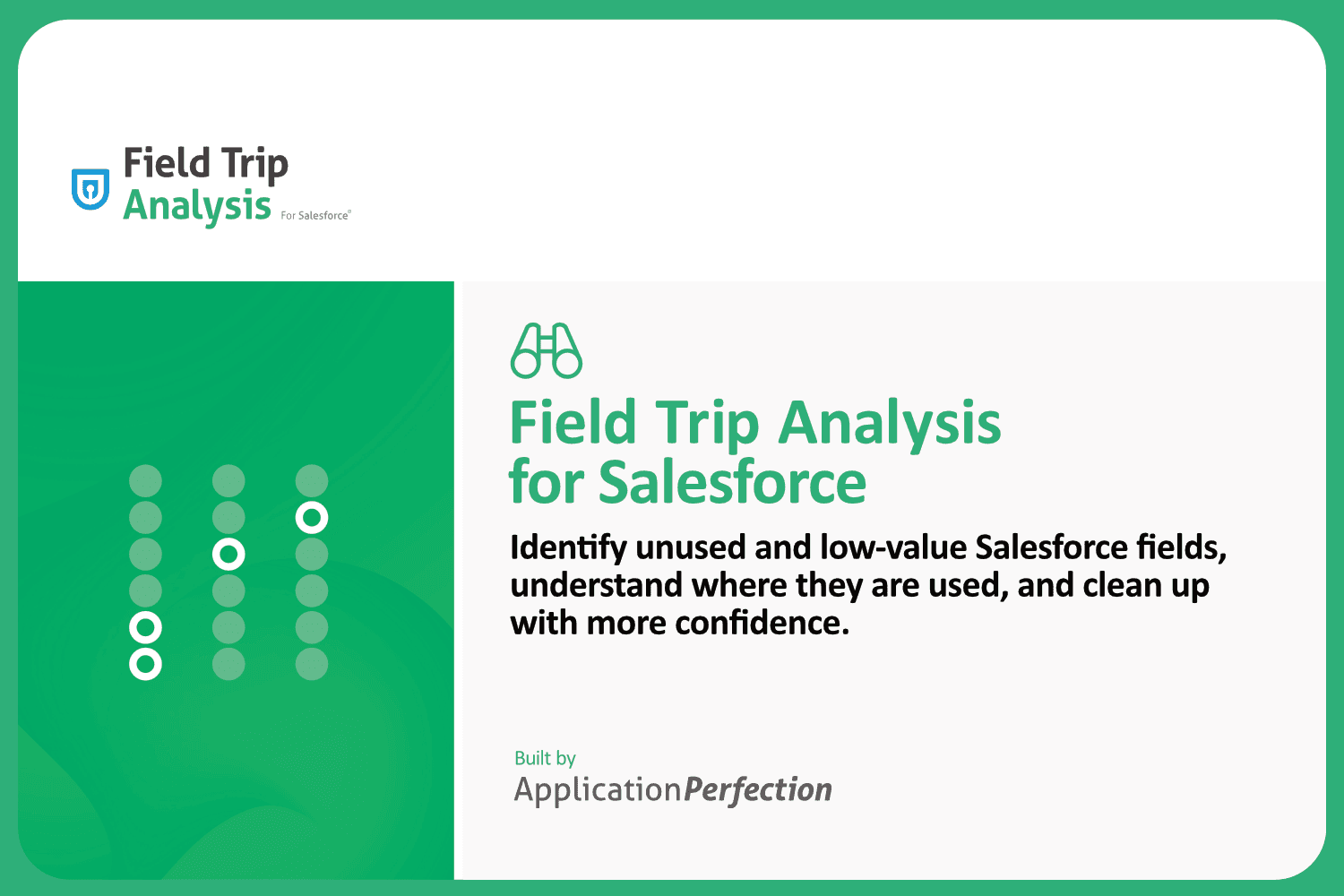 Field Trip
Analysis
For Salesforce®

Field Trip Analysis
for Salesforce

Identify unused and low-value Salesforce fields, understand where they are used, and clean up with more confidence.

Built by
ApplicationPerfection